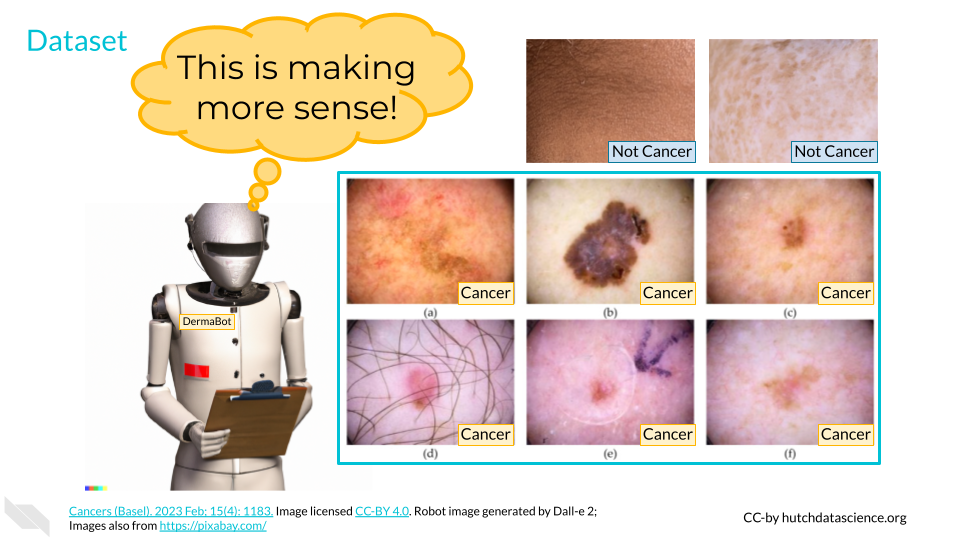 Dataset

This is making more sense!

Not Cancer

Not Cancer

DermaBot

Cancer

(a)

Cancer

(b)

Cancer

(c)

Cancer

(d)

Cancer

(e)

Cancer

(f)

Cancers (Basel). 2023 Feb; 15(4): 1183. Image licensed CC-BY 4.0. Robot image generated by Dall-e 2; Images also from https://pixabay.com/

CC-by hutchdatascience.org